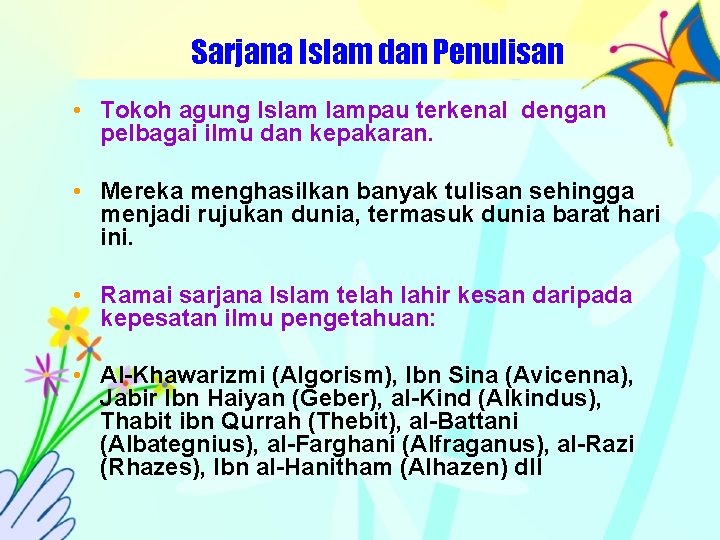 Sarjana Islam dan Penulisan

• Tokoh agung Islam lampau terkenal dengan pelbagai ilmu dan kepakaran.

• Mereka menghasilkan banyak tulisan sehingga menjadi rujukan dunia, termasuk dunia barat hari ini.

• Ramai sarjana Islam telah lahir kesan daripada kepesatan ilmu pengetahuan:

• Al-Khawarizmi (Algorism), Ibn Sina (Avicenna), Jabir Ibn Haiyan (Geber), al-Kind (Alkindus), Thabit ibn Qurrah (Thebit), al-Battani (Albategnius), al-Farghani (Alfraganus), al-Razi (Rhazes), Ibn al-Hanitham (Alhazen) dll